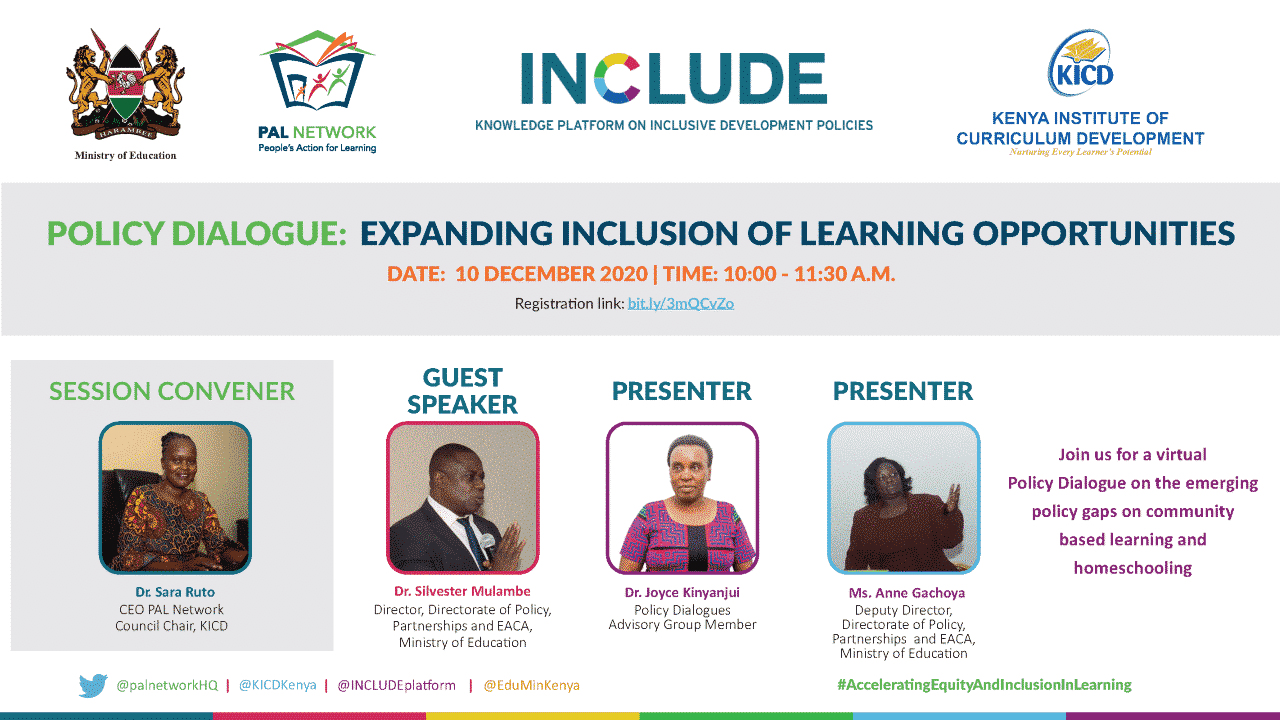 HARAMBEE
Ministry of Education

PAL NETWORK
People's Action for Learning

INCLUDE
KNOWLEDGE PLATFORM ON INCLUSIVE DEVELOPMENT POLICIES

KICD
KENYA INSTITUTE OF CURRICULUM DEVELOPMENT
Nurturing Every Learner's Potential

POLICY DIALOGUE: EXPANDING INCLUSION OF LEARNING OPPORTUNITIES

DATE: 10 DECEMBER 2020 | TIME: 10:00 - 11:30 A.M.

Registration link: bit.ly/3mQCvZo

SESSION CONVENER

Dr. Sara Ruto
CEO PAL Network
Council Chair, KICD

GUEST SPEAKER

Dr. Silvester Mulambe
Director, Directorate of Policy, Partnerships and EACA, Ministry of Education

PRESENTER

Dr. Joyce Kinyanjui
Policy Dialogues Advisory Group Member

PRESENTER

Ms. Anne Gachoya
Deputy Director, Directorate of Policy, Partnerships and EACA, Ministry of Education

Join us for a virtual Policy Dialogue on the emerging policy gaps on community based learning and homeschooling

@palnetworkHQ | @KICDKenya | @INCLUDEplatform | @EduMinKenya

#AcceleratingEquityAndInclusionInLearning